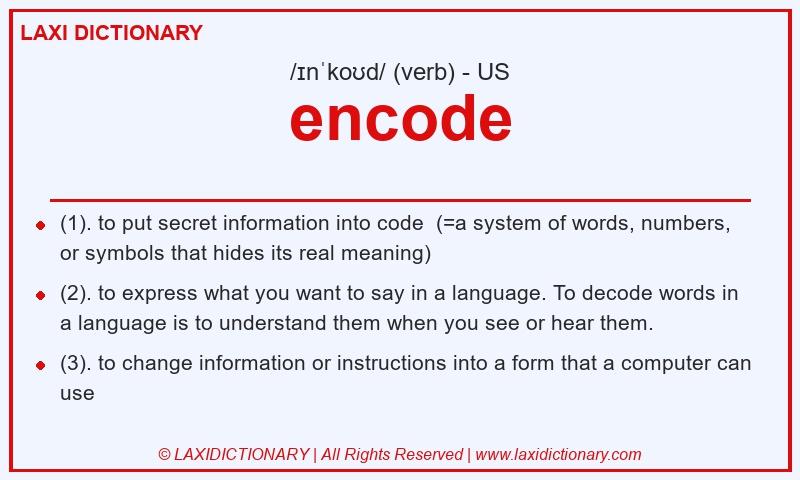 LAXI DICTIONARY

/ɪnˈkoʊd/ (verb) - US

encode

- (1). to put secret information into code (=a system of words, numbers, or symbols that hides its real meaning)
- (2). to express what you want to say in a language. To decode words in a language is to understand them when you see or hear them.
- (3). to change information or instructions into a form that a computer can use

© LAXIDICTIONARY | All Rights Reserved | www.laxidictionary.com